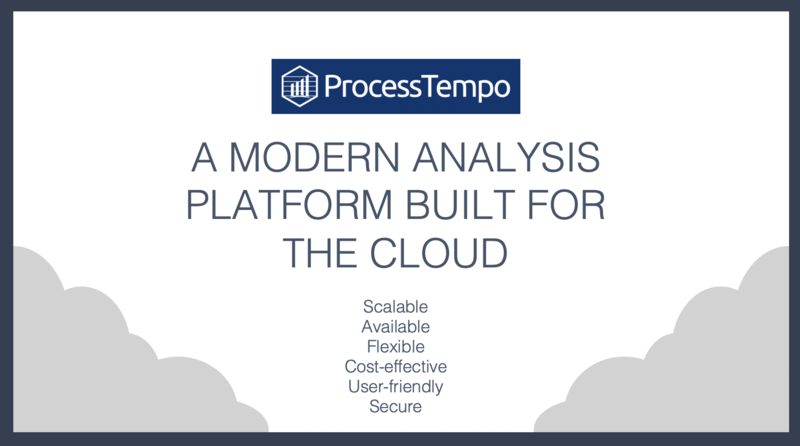 ProcessTempo

A MODERN ANALYSIS PLATFORM BUILT FOR THE CLOUD

Scalable
Available
Flexible
Cost-effective
User-friendly
Secure